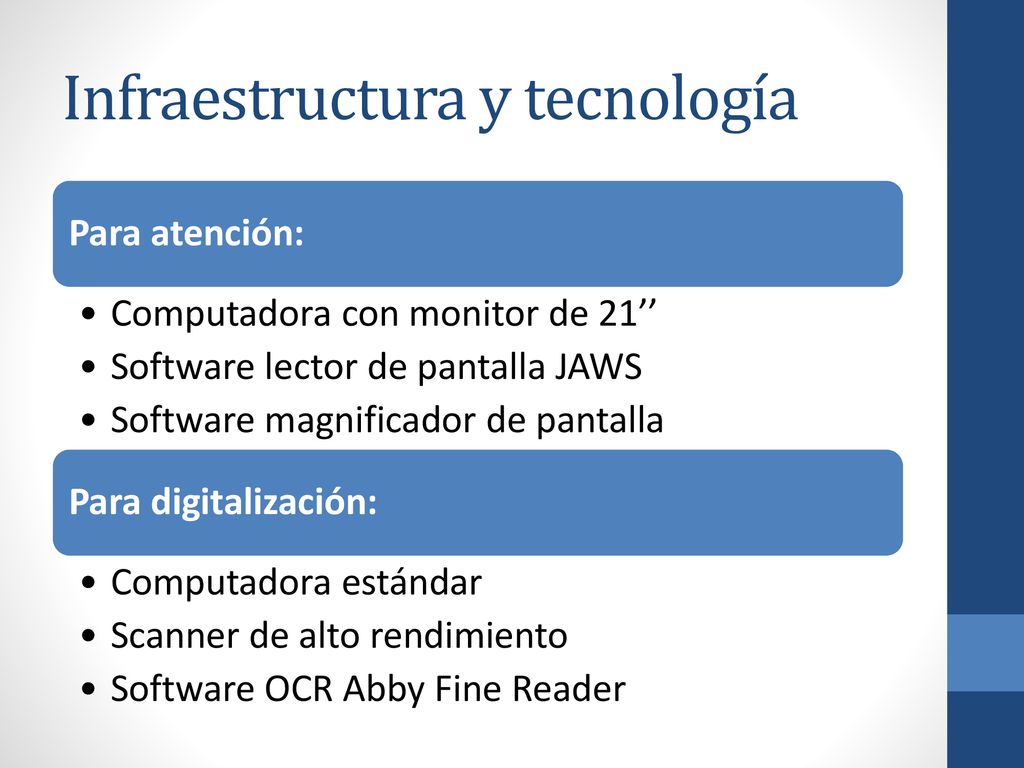 Infraestructura y tecnología

Para atención:

• Computadora con monitor de 21’’
• Software lector de pantalla JAWS
• Software magnificador de pantalla

Para digitalización:

• Computadora estándar
• Scanner de alto rendimiento
• Software OCR Abby Fine Reader